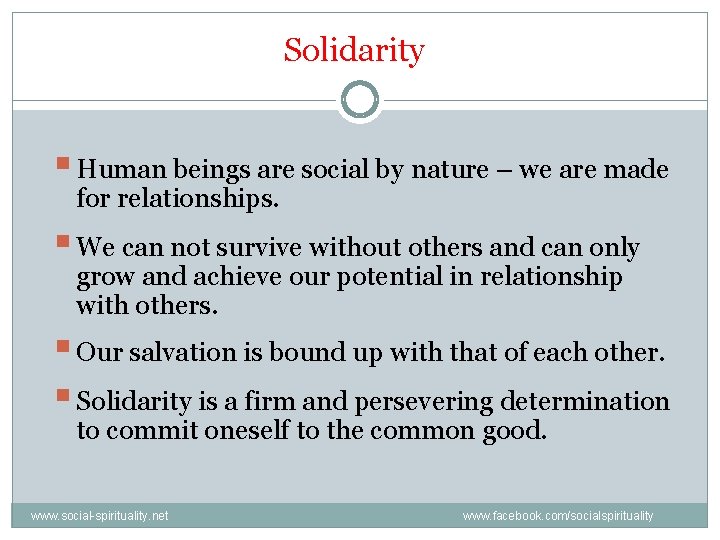 Solidarity

Human beings are social by nature – we are made for relationships.

We can not survive without others and can only grow and achieve our potential in relationship with others.

Our salvation is bound up with that of each other.

Solidarity is a firm and persevering determination to commit oneself to the common good.

www.social-spirituality.net

www.facebook.com/socialspirituality